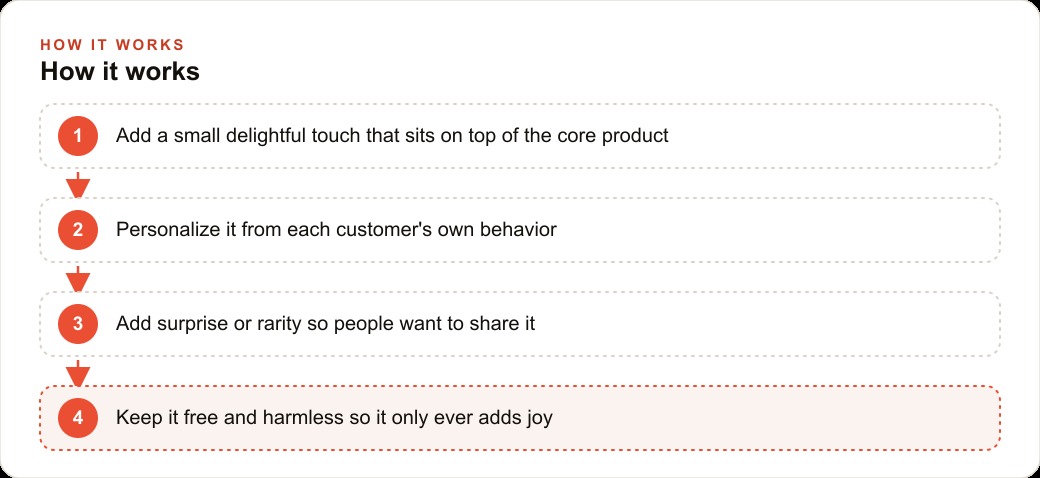 HOW IT WORKS

How it works

1 Add a small delightful touch that sits on top of the core product

2 Personalize it from each customer's own behavior

3 Add surprise or rarity so people want to share it

4 Keep it free and harmless so it only ever adds joy